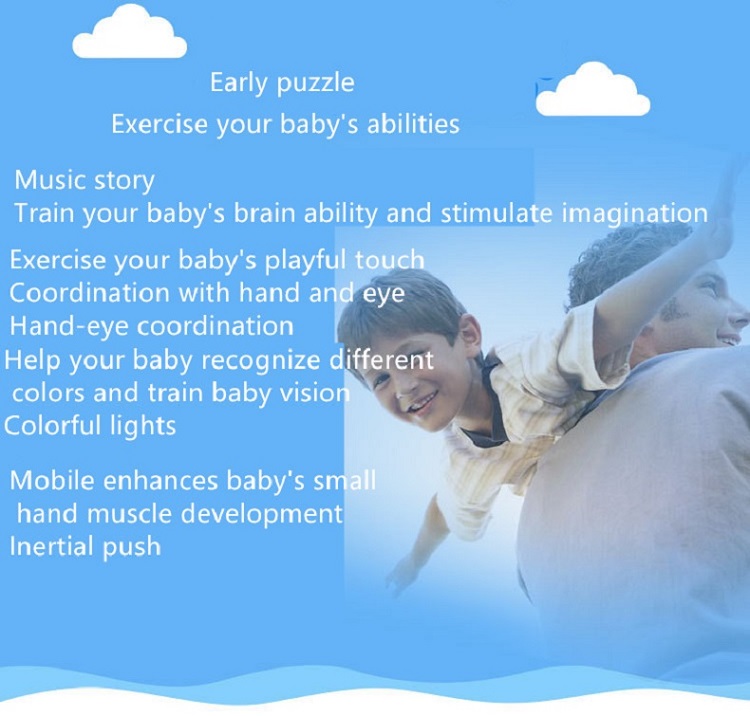 Early puzzle
Exercise your baby's abilities

Music story
Train your baby's brain ability and stimulate imagination

Exercise your baby's playful touch
Coordination with hand and eye
Hand-eye coordination
Help your baby recognize different colors and train baby vision
Colorful lights

Mobile enhances baby's small hand muscle development
Inertial push